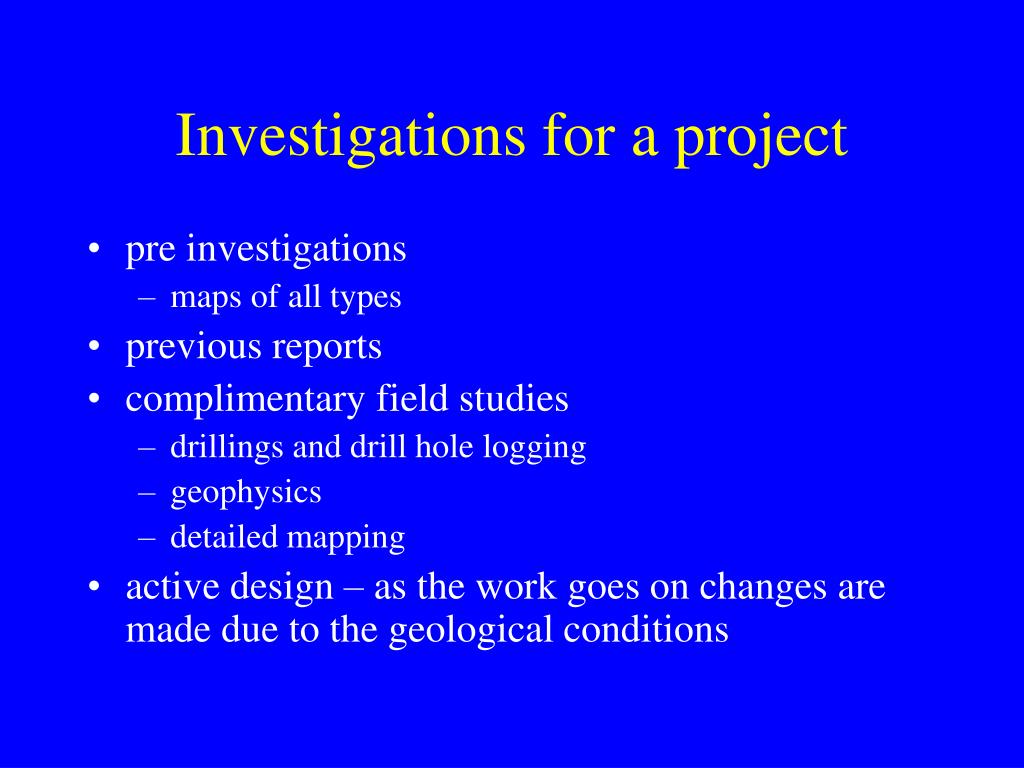 Investigations for a project

• pre investigations
– maps of all types
• previous reports
• complimentary field studies
– drillings and drill hole logging
– geophysics
– detailed mapping
• active design – as the work goes on changes are made due to the geological conditions